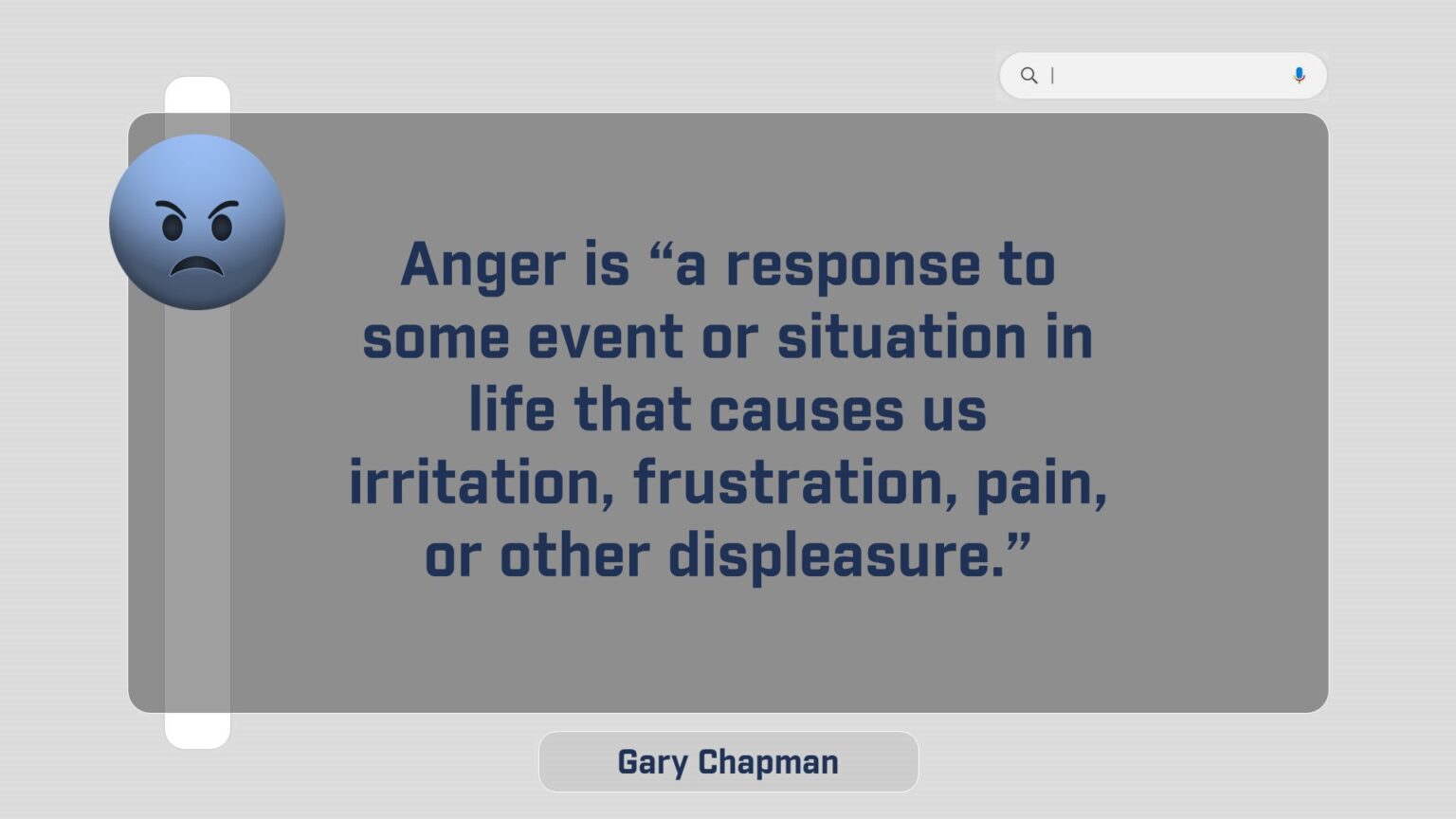 Anger is “a response to some event or situation in life that causes us irritation, frustration, pain, or other displeasure.”

Gary Chapman